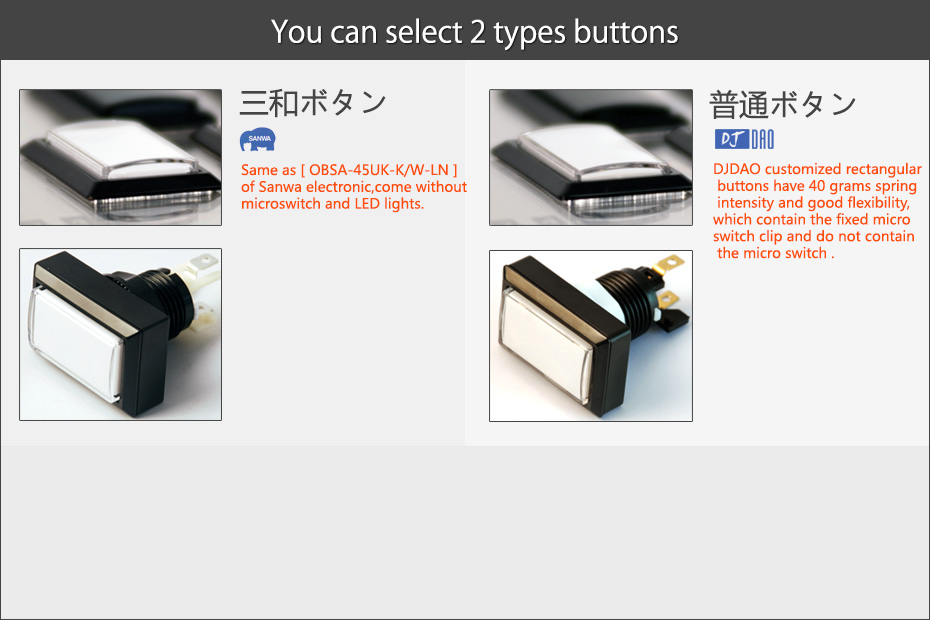 You can select 2 types buttons

三和ボタン

SANWA

Same as [ OBSA-45UK-K/W-LN ] of Sanwa electronic,come without microswitch and LED lights.

普通ボタン

DJ DAO

DJDAO customized rectangular buttons have 40 grams spring intensity and good flexibility, which contain the fixed micro switch clip and do not contain the micro switch .